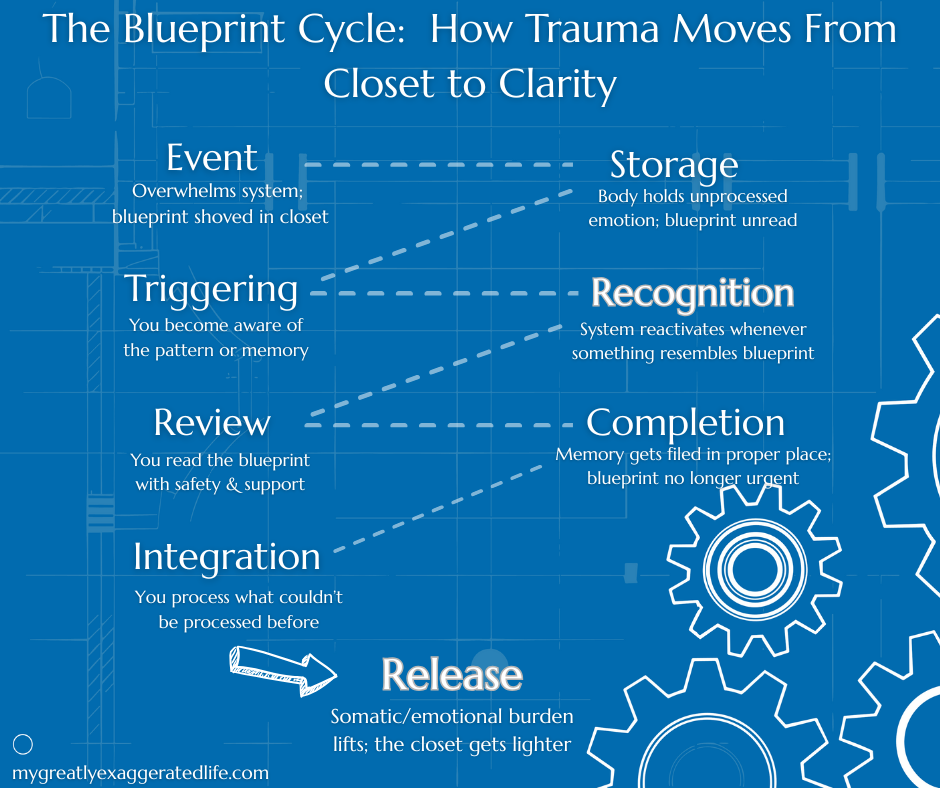 The Blueprint Cycle: How Trauma Moves From Closet to Clarity

Event
Overwhelms system; blueprint shoved in closet

Storage
Body holds unprocessed emotion; blueprint unread

Triggering
You become aware of the pattern or memory

Recognition
System reactivates whenever something resembles blueprint

Review
You read the blueprint with safety & support

Completion
Memory gets filed in proper place; blueprint no longer urgent

Integration
You process what couldn't be processed before

Release
Somatic/emotional burden lifts; the closet gets lighter

mygreatlyexaggeratedlife.com